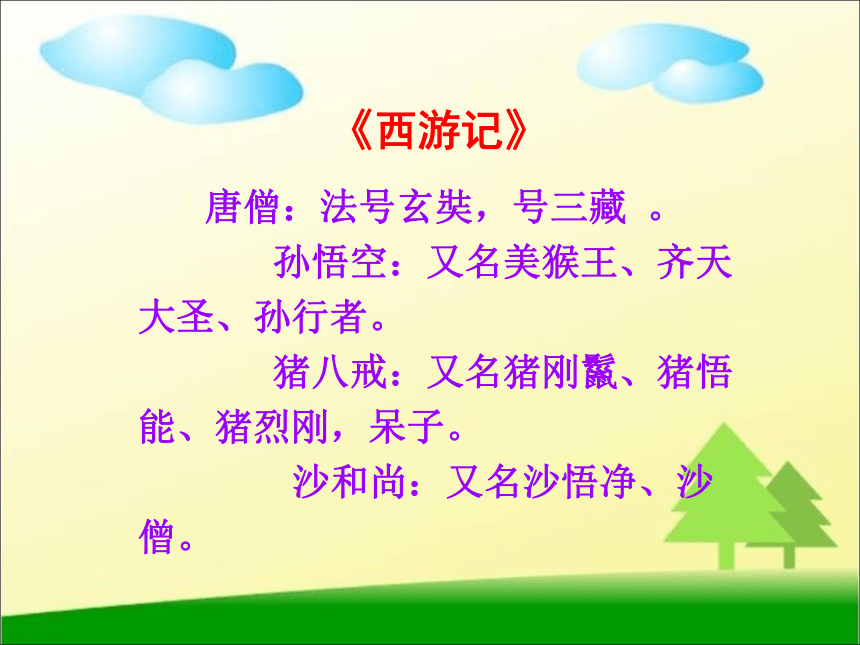 《西游记》

唐僧：法号玄奘，号三藏 。

孙悟空：又名美猴王、齐天大圣、孙行者。

猪八戒：又名猪刚鬣、猪悟能、猪烈刚，呆子。

沙和尚：又名沙悟净、沙僧。